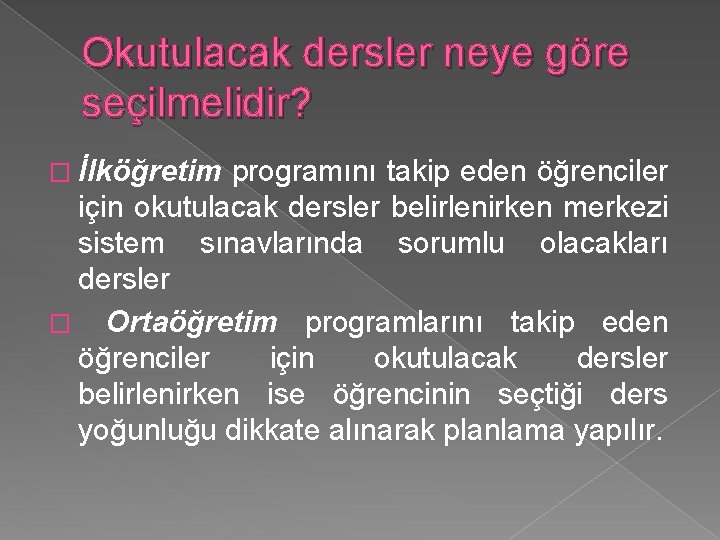 Okutulacak dersler neye göre seçilmelidir?

İlköğretim programını takip eden öğrenciler için okutulacak dersler belirlenirken merkezi sistem sınavlarında sorumlu olacakları dersler

Ortaöğretim programlarını takip eden öğrenciler için okutulacak dersler belirlenirken ise öğrencinin seçtiği ders yoğunluğu dikkate alınarak planlama yapılır.